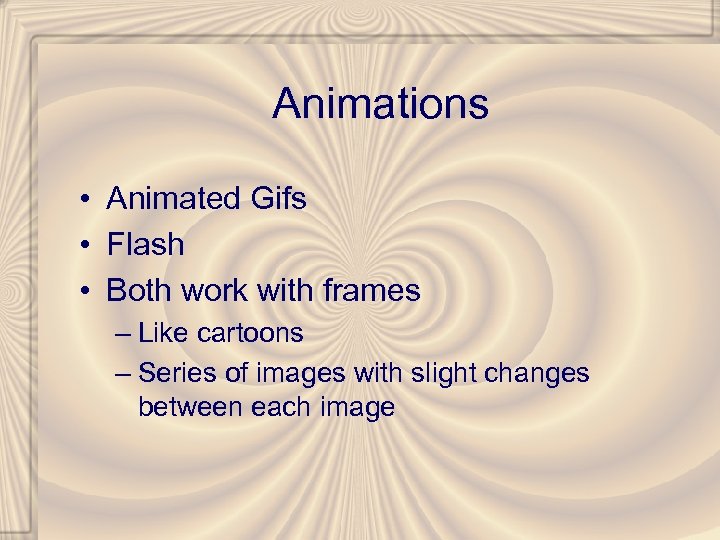 Animations

• Animated Gifs
• Flash
• Both work with frames
– Like cartoons
– Series of images with slight changes between each image